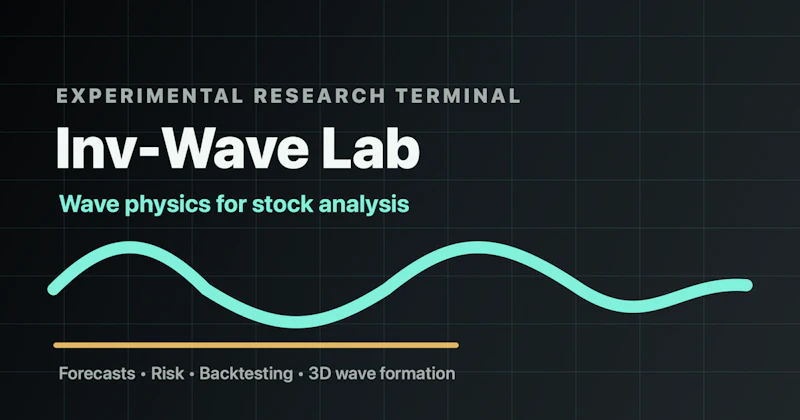 EXPERIMENTAL RESEARCH TERMINAL

Inv-Wave Lab

Wave physics for stock analysis

Forecasts • Risk • Backtesting • 3D wave formation